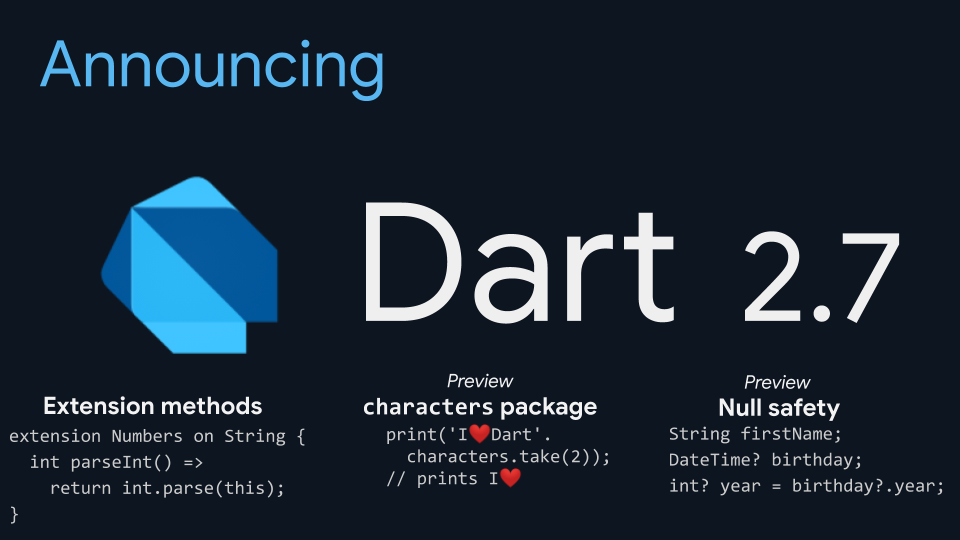 Announcing

Dart 2.7

Extension methods
extension Numbers on String {
int parseInt() =>
return int.parse(this);
}

Preview
characters package
print('I❤️Dart'.
characters.take(2));
// prints I❤️

Preview
Null safety
String firstName;
DateTime? birthday;
int? year = birthday?.year;